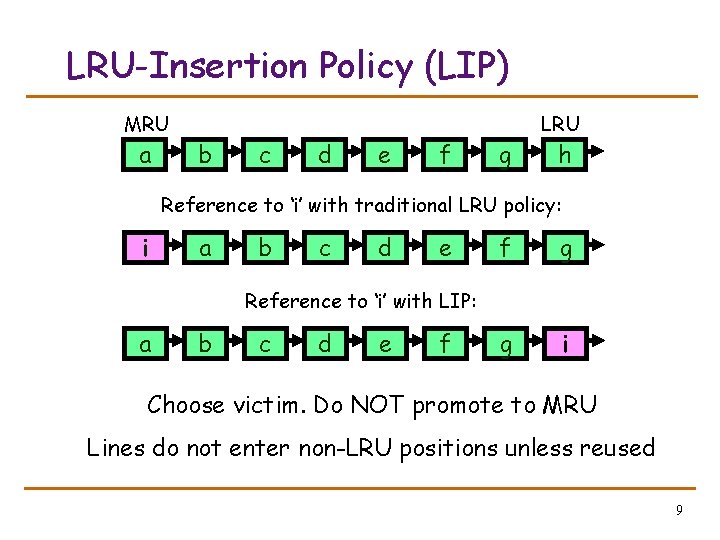 LRU-Insertion Policy (LIP)

MRU

LRU

a b c d e f g h

Reference to 'i' with traditional LRU policy:

i a b c d e f g

Reference to 'i' with LIP:

a b c d e f g i

Choose victim. Do NOT promote to MRU

Lines do not enter non-LRU positions unless reused

9